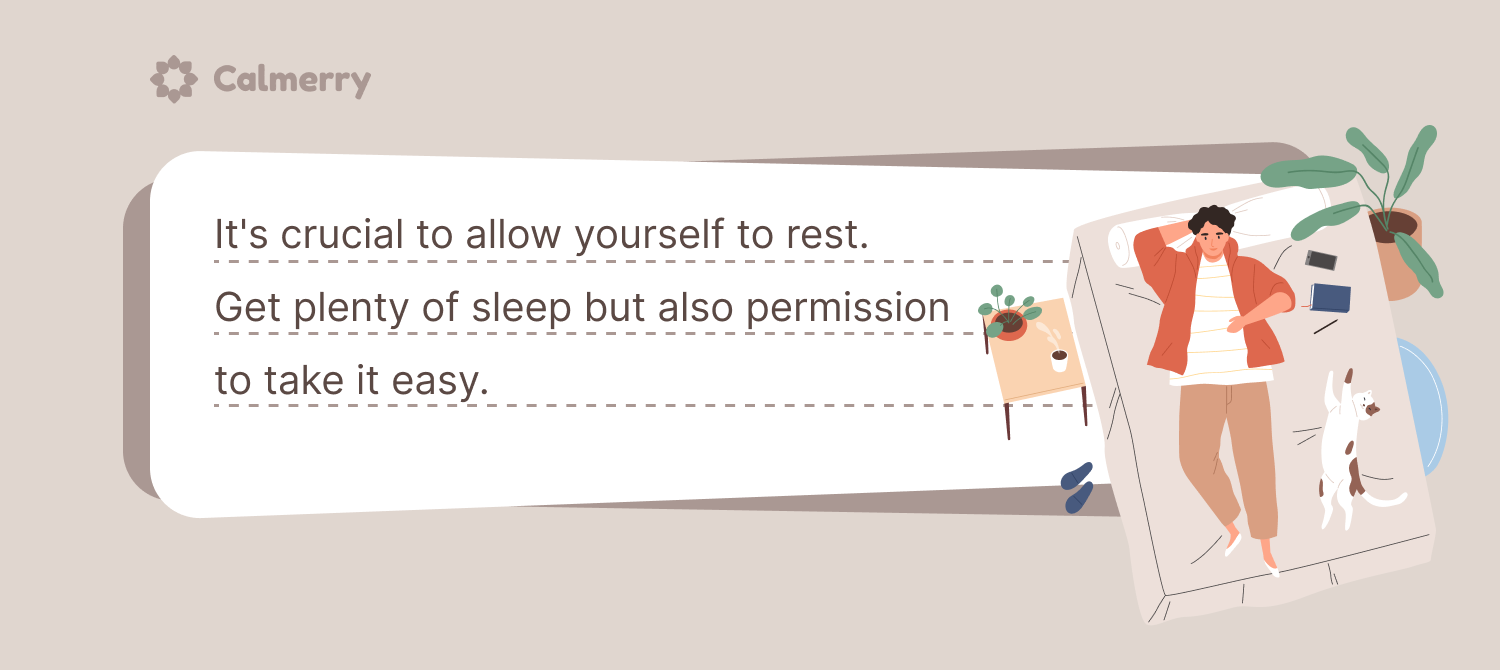 Calmerry

It's crucial to allow yourself to rest. Get plenty of sleep but also permission to take it easy.